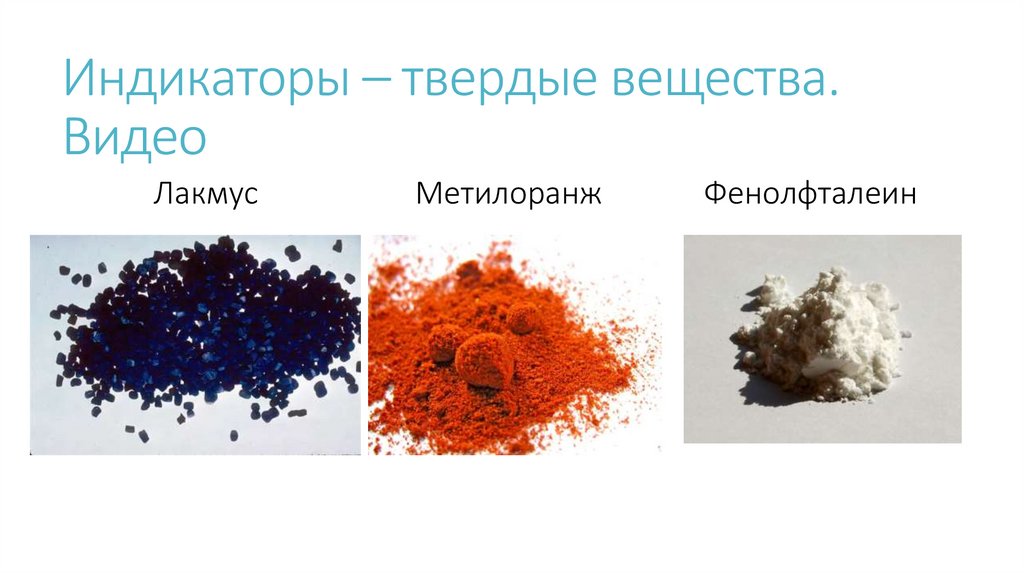 Индикаторы – твердые вещества. Видео

Лакмус

Метилоранж

Фенолфталеин